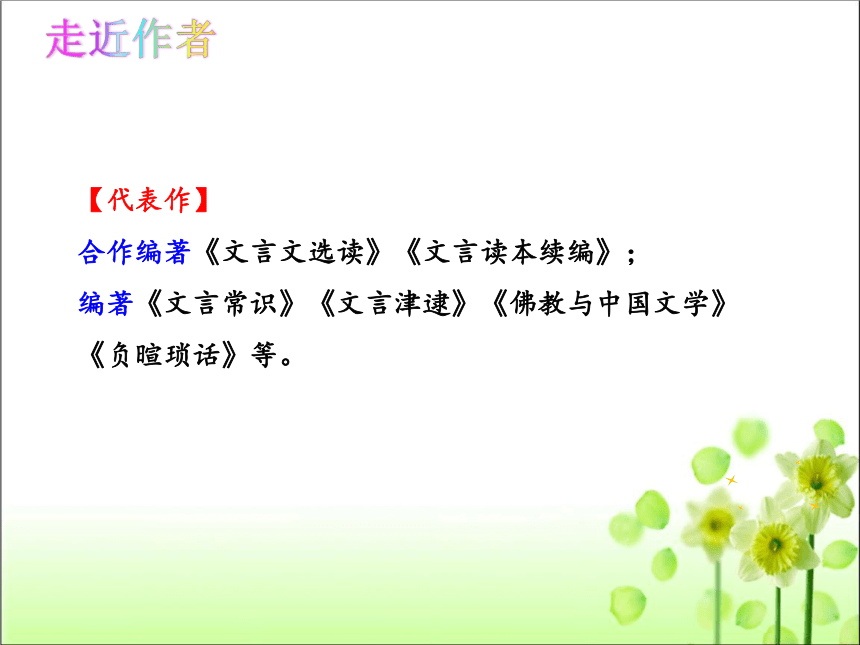 走近作者

【代表作】
合作编著《文言文选读》《文言读本续编》；
编著《文言常识》《文言津逮》《佛教与中国文学》《负暄琐话》等。